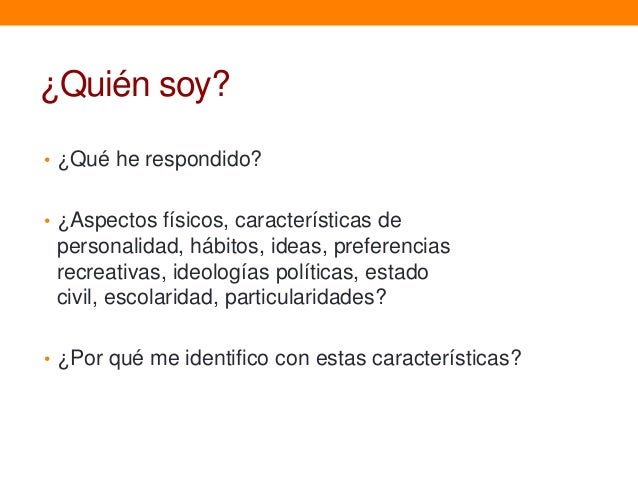 ¿Quién soy?

• ¿Qué he respondido?

• ¿Aspectos físicos, características de personalidad, hábitos, ideas, preferencias recreativas, ideologías políticas, estado civil, escolaridad, particularidades?

• ¿Por qué me identifico con estas características?